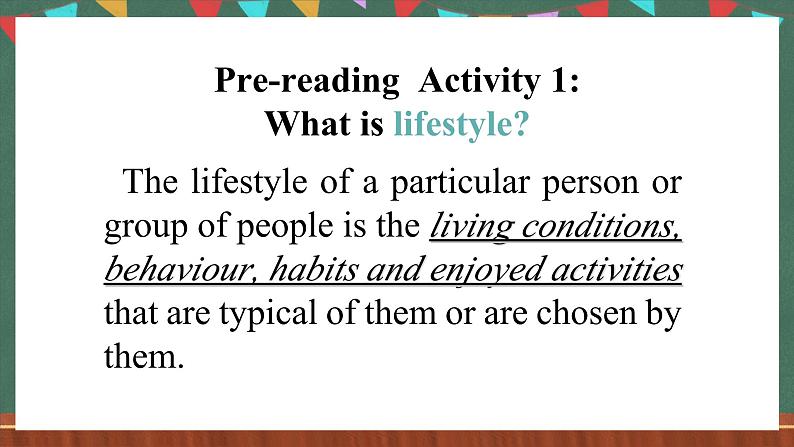 Pre-reading Activity 1:
What is lifestyle?

The lifestyle of a particular person or group of people is the living conditions, behaviour, habits and enjoyed activities that are typical of them or are chosen by them.